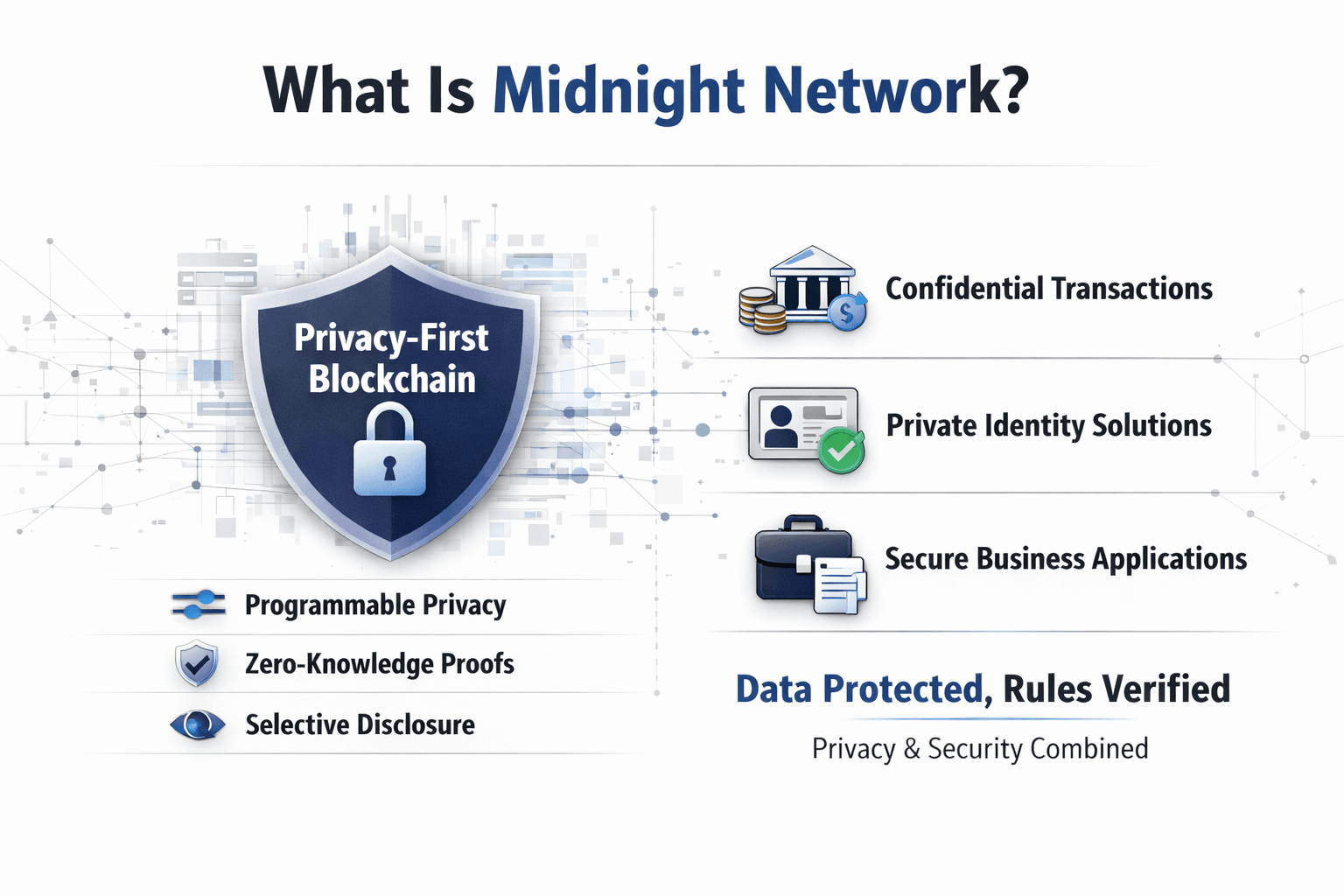 What Is Midnight Network?

Privacy-First Blockchain

Programmable Privacy

Zero-Knowledge Proofs

Selective Disclosure

Confidential Transactions

Private Identity Solutions

Secure Business Applications

Data Protected, Rules Verified

Privacy & Security Combined